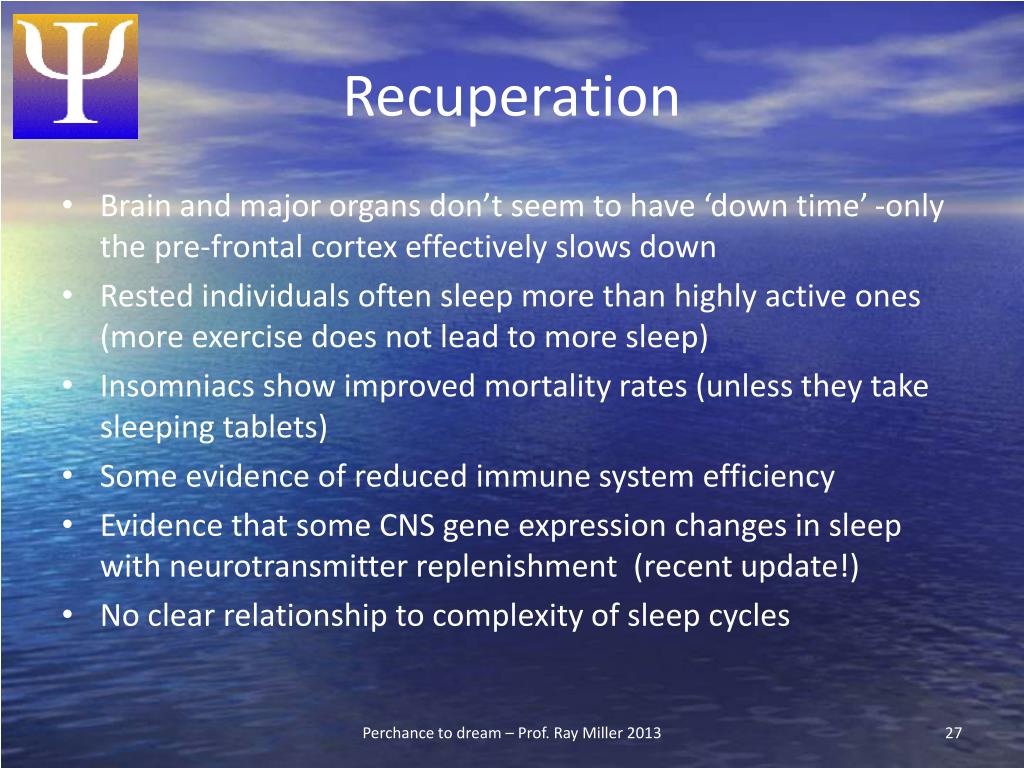 Ψ

Recuperation

• Brain and major organs don’t seem to have ‘down time’ -only the pre-frontal cortex effectively slows down
• Rested individuals often sleep more than highly active ones (more exercise does not lead to more sleep)
• Insomniacs show improved mortality rates (unless they take sleeping tablets)
• Some evidence of reduced immune system efficiency
• Evidence that some CNS gene expression changes in sleep with neurotransmitter replenishment (recent update!)
• No clear relationship to complexity of sleep cycles

Perchance to dream – Prof. Ray Miller 2013

27